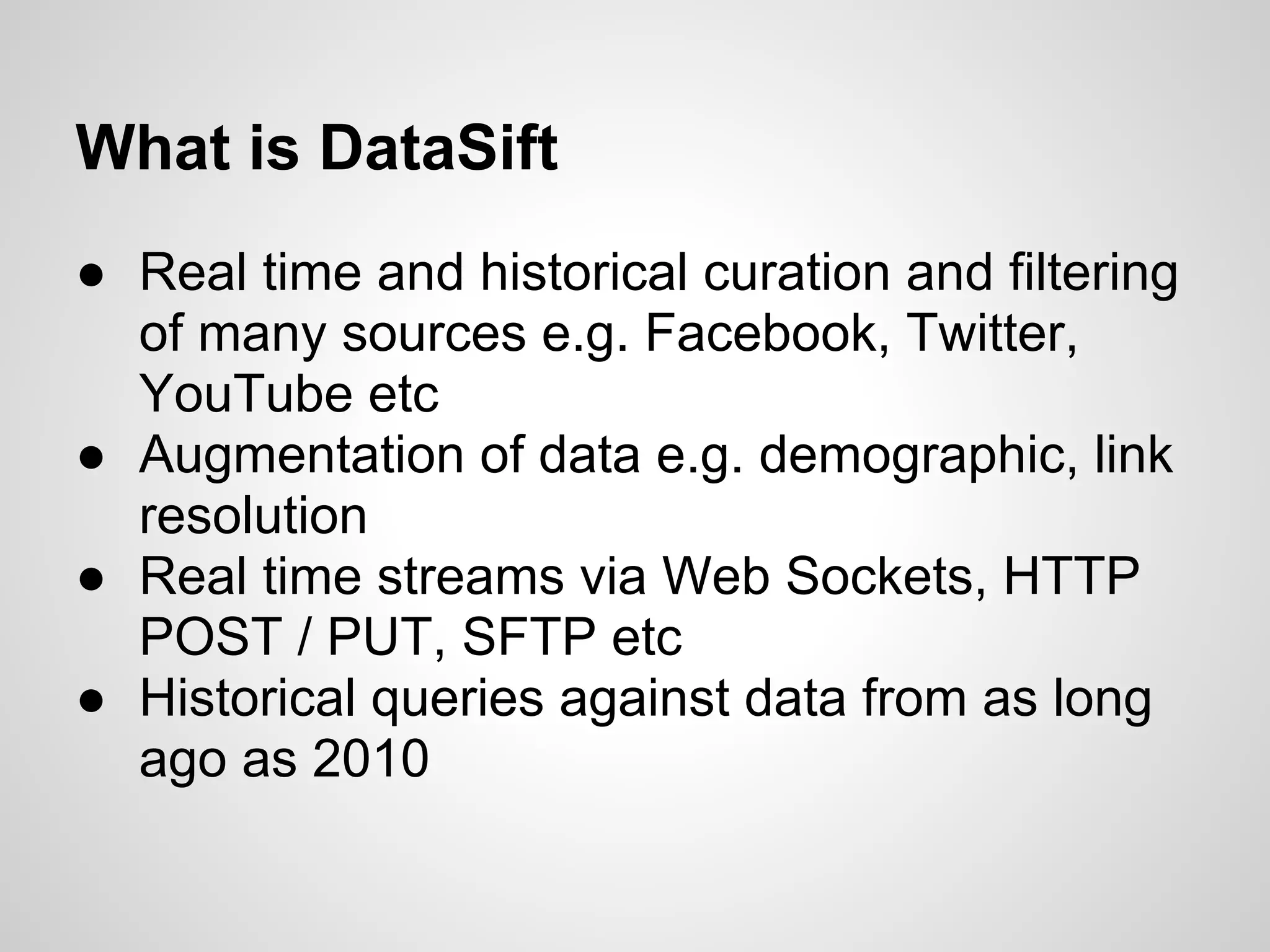 What is DataSift

● Real time and historical curation and filtering of many sources e.g. Facebook, Twitter, YouTube etc
● Augmentation of data e.g. demographic, link resolution
● Real time streams via Web Sockets, HTTP POST / PUT, SFTP etc
● Historical queries against data from as long ago as 2010